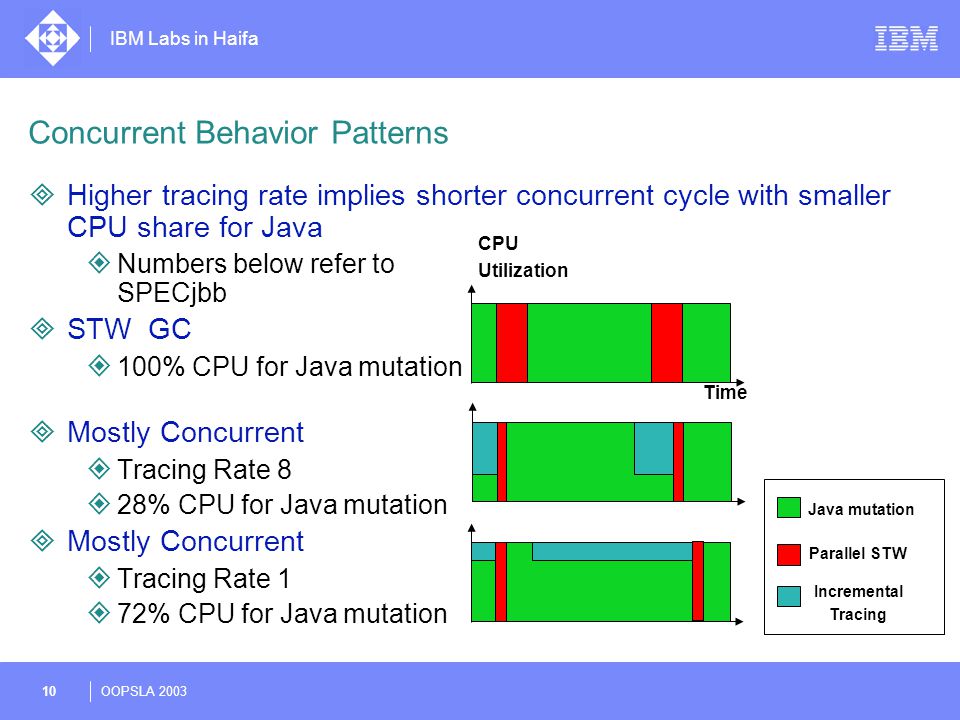 IBM Labs in Haifa

IBM

Concurrent Behavior Patterns

Higher tracing rate implies shorter concurrent cycle with smaller CPU share for Java

Numbers below refer to SPECjbb

STW GC

100% CPU for Java mutation

Mostly Concurrent

Tracing Rate 8

28% CPU for Java mutation

Mostly Concurrent

Tracing Rate 1

72% CPU for Java mutation

CPU Utilization

Time

Java mutation

Parallel STW

Incremental Tracing

10

OOPSLA 2003